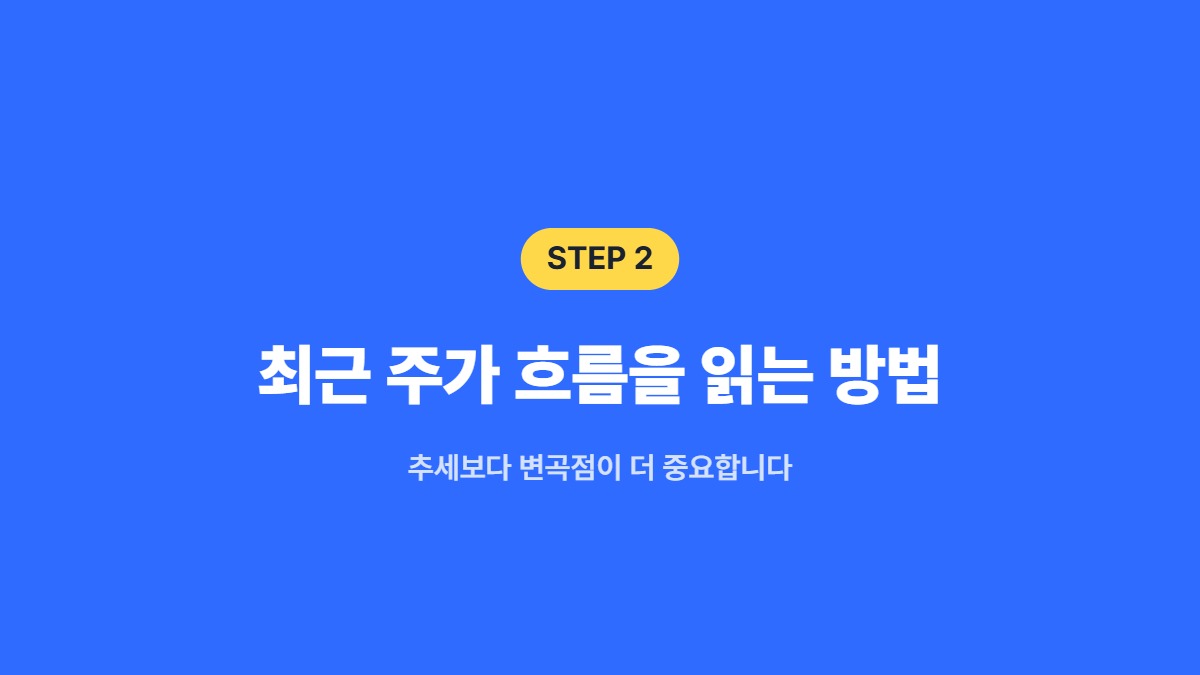 STEP 2

최근 주가 흐름을 읽는 방법

추세보다 변곡점이 더 중요합니다